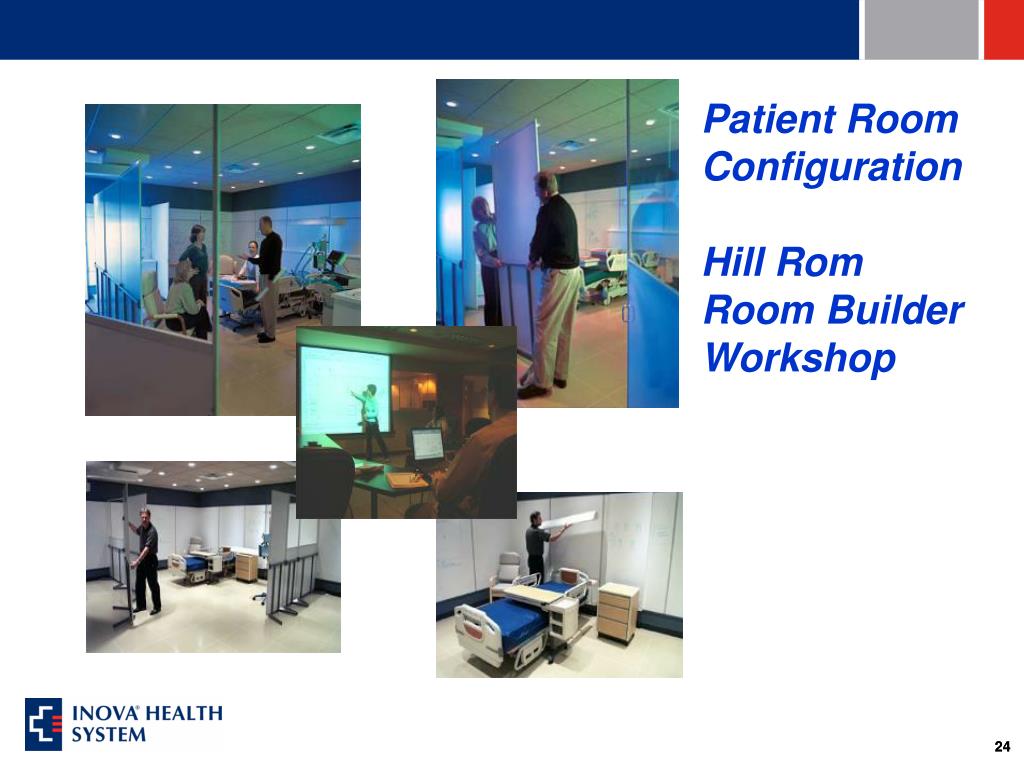 Patient Room Configuration

Hill Rom Room Builder Workshop

INOVA® HEALTH SYSTEM

24